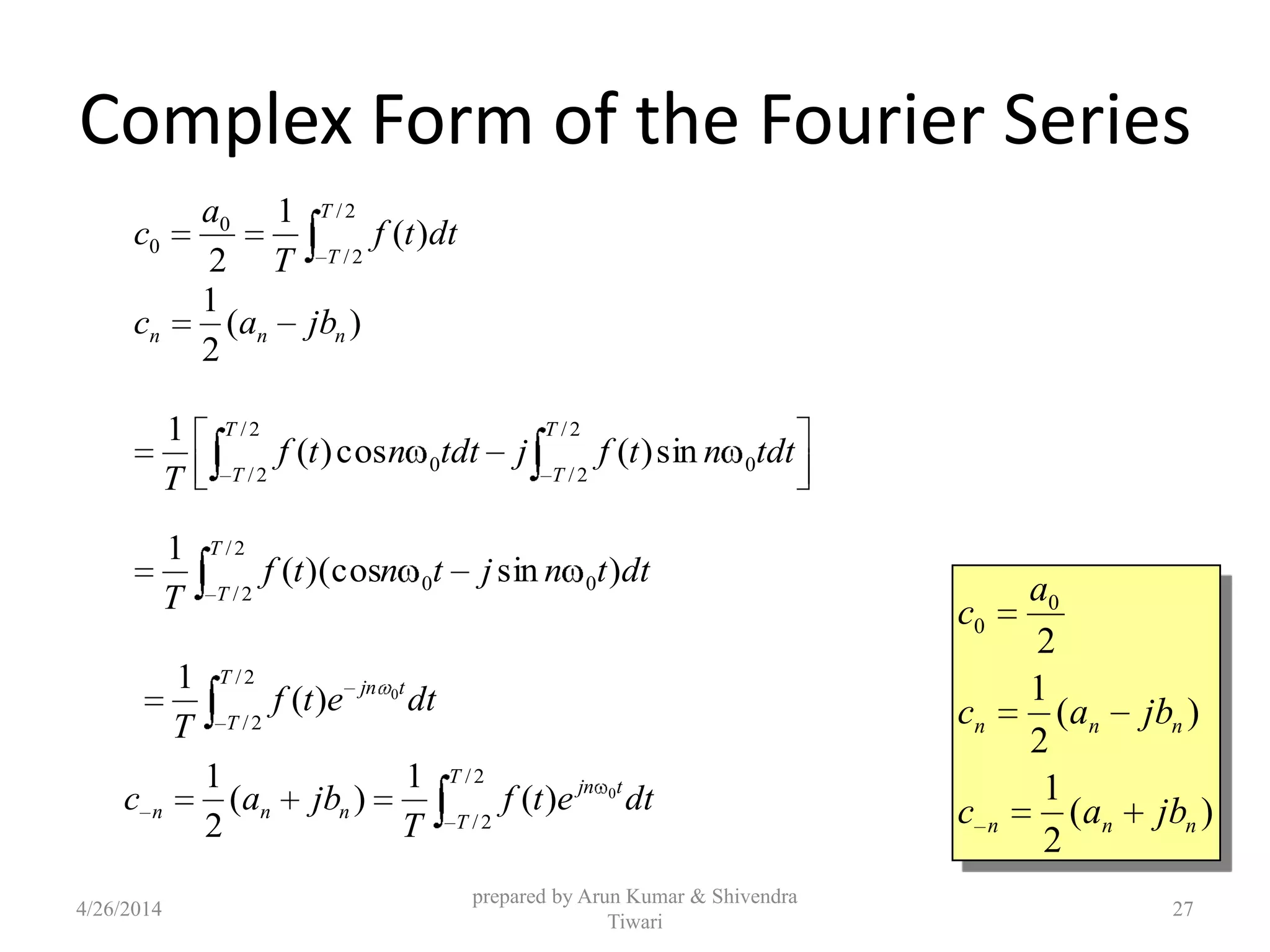 Complex Form of the Fourier Series

$c_0 = \frac{a_0}{2} = \frac{1}{T}\int_{-T/2}^{T/2} f(t)dt$

$c_n = \frac{1}{2}(a_n - jb_n)$

$= \frac{1}{T}\left[\int_{-T/2}^{T/2} f(t)\cos n\omega_0 t dt - j\int_{-T/2}^{T/2} f(t)\sin n\omega_0 t dt\right]$

$= \frac{1}{T}\int_{-T/2}^{T/2} f(t)(\cos n\omega_0 t - j\sin n\omega_0 t)dt$

$= \frac{1}{T}\int_{-T/2}^{T/2} f(t)e^{-jn\omega_0 t}dt$

$c_{-n} = \frac{1}{2}(a_n + jb_n) = \frac{1}{T}\int_{-T/2}^{T/2} f(t)e^{jn\omega_0 t}dt$

$c_0 = \frac{a_0}{2}$

$c_n = \frac{1}{2}(a_n - jb_n)$

$c_{-n} = \frac{1}{2}(a_n + jb_n)$

4/26/2014

prepared by Arun Kumar & Shivendra Tiwari

27